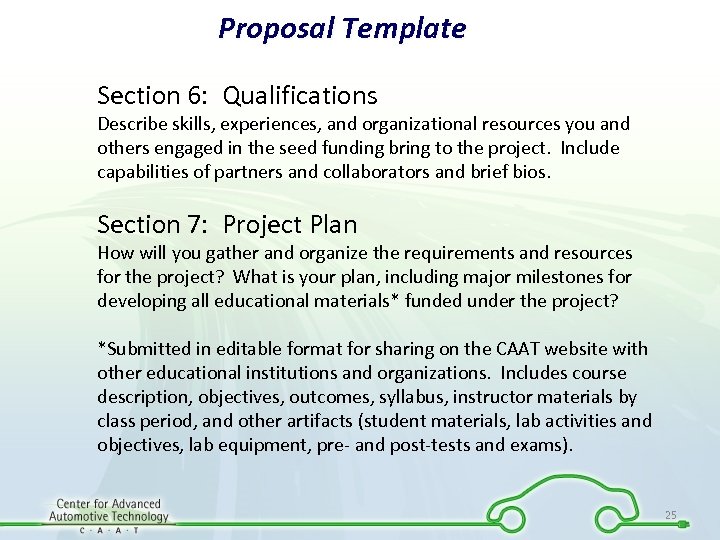 Proposal Template

Section 6: Qualifications
Describe skills, experiences, and organizational resources you and others engaged in the seed funding bring to the project. Include capabilities of partners and collaborators and brief bios.

Section 7: Project Plan
How will you gather and organize the requirements and resources for the project? What is your plan, including major milestones for developing all educational materials* funded under the project?

*Submitted in editable format for sharing on the CAAT website with other educational institutions and organizations. Includes course description, objectives, outcomes, syllabus, instructor materials by class period, and other artifacts (student materials, lab activities and objectives, lab equipment, pre- and post-tests and exams).

Center for Advanced Automotive Technology
C · A · A · T

25